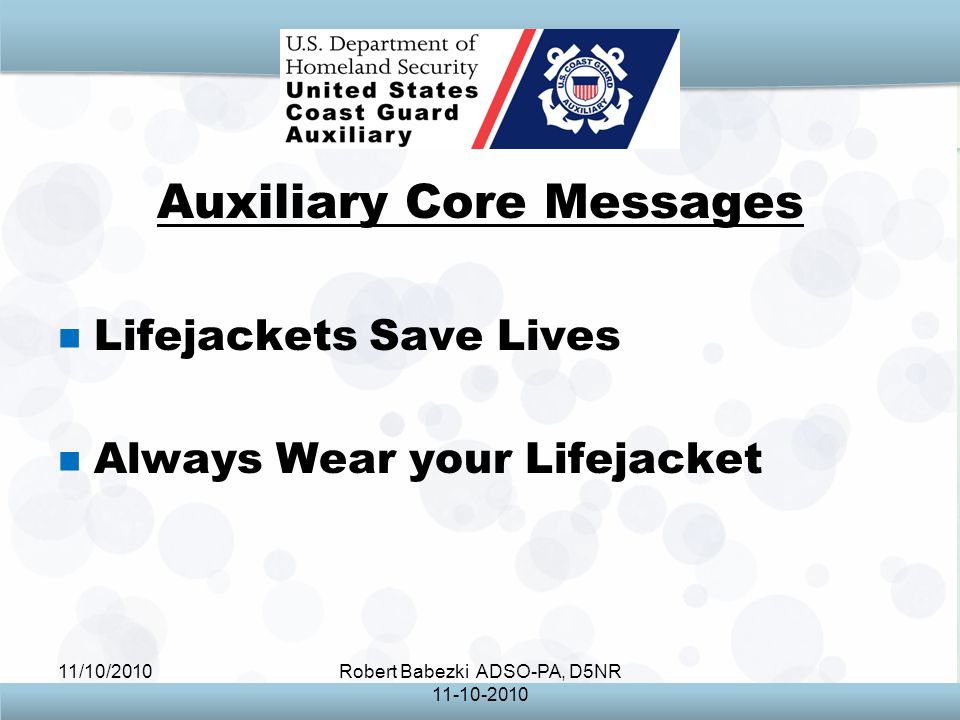 U.S. Department of Homeland Security
United States Coast Guard Auxiliary

U.S. COAST GUARD AUXILIARY

Auxiliary Core Messages

Lifejackets Save Lives

Always Wear your Lifejacket

11/10/2010

Robert Babezki ADSO-PA, D5NR 11-10-2010